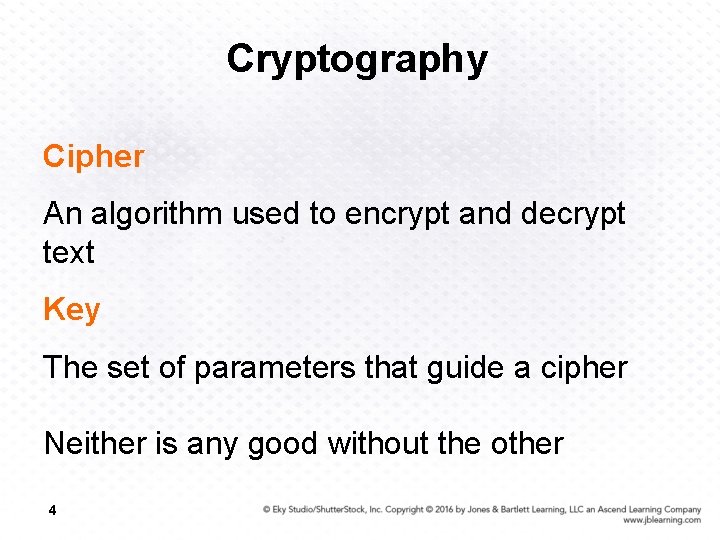 Cryptography

Cipher

An algorithm used to encrypt and decrypt text

Key

The set of parameters that guide a cipher

Neither is any good without the other

4

© Eky Studio/ShutterStock, Inc. Copyright © 2016 by Jones & Bartlett Learning, LLC an Ascend Learning Company
www.jblearning.com